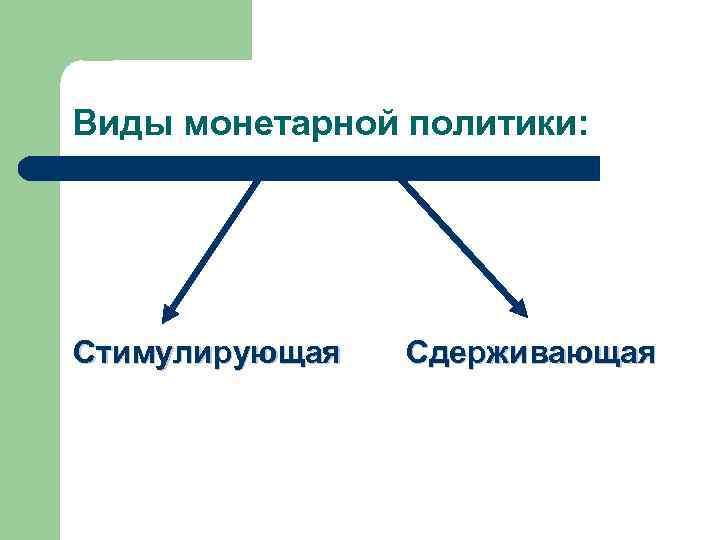 Виды монетарной политики:

Стимулирующая

Сдерживающая